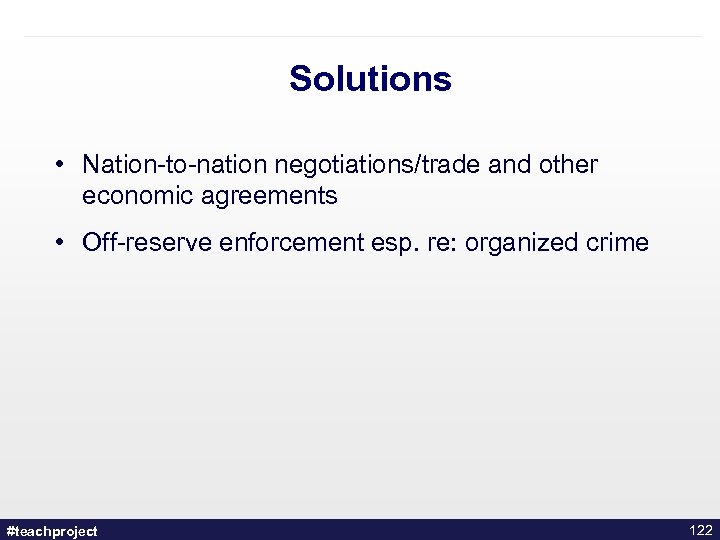 Solutions

• Nation-to-nation negotiations/trade and other economic agreements

• Off-reserve enforcement esp. re: organized crime

#teachproject

122